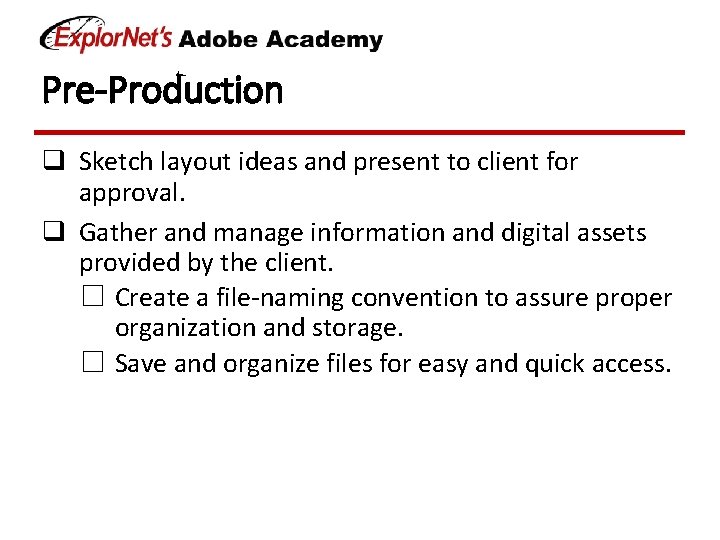 ExplorNet's Adobe Academy

Pre-Production

❑ Sketch layout ideas and present to client for approval.

❑ Gather and manage information and digital assets provided by the client.

☐ Create a file-naming convention to assure proper organization and storage.

☐ Save and organize files for easy and quick access.